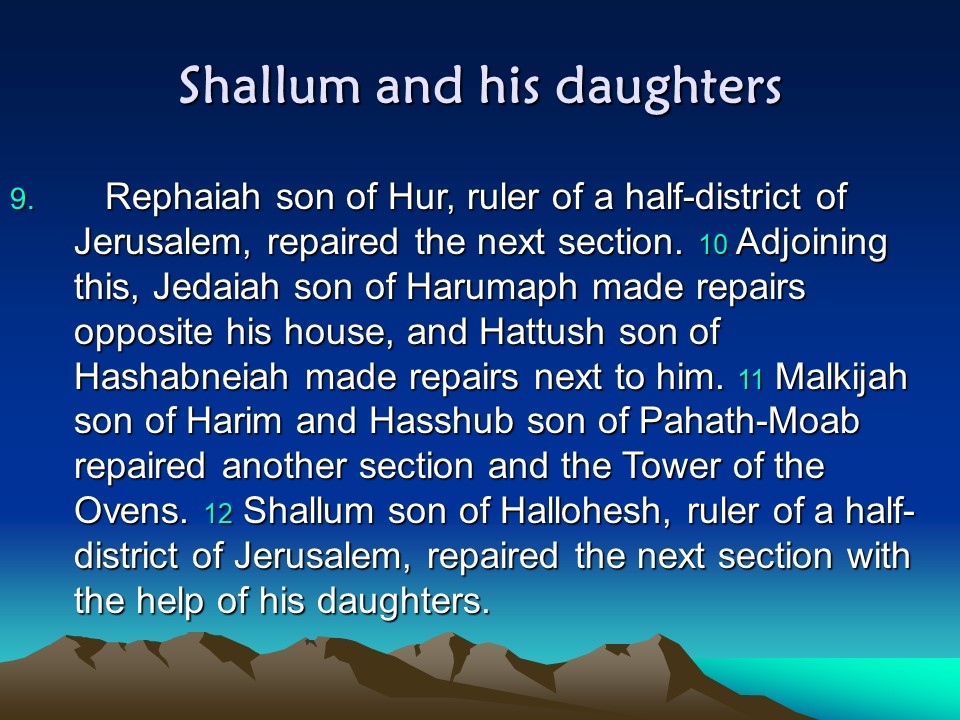 Shallum and his daughters

9. Rephaiah son of Hur, ruler of a half-district of Jerusalem, repaired the next section. 10 Adjoining this, Jedaiah son of Harumaph made repairs opposite his house, and Hattush son of Hashabneiah made repairs next to him. 11 Malkijah son of Harim and Hasshub son of Pahath-Moab repaired another section and the Tower of the Ovens. 12 Shallum son of Hallohesh, ruler of a half-district of Jerusalem, repaired the next section with the help of his daughters.